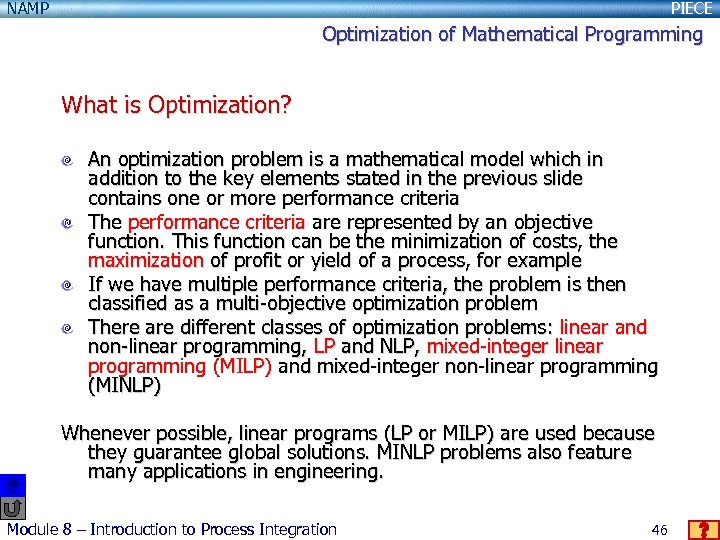 NAMP

PIECE

Optimization of Mathematical Programming

What is Optimization?

An optimization problem is a mathematical model which in addition to the key elements stated in the previous slide contains one or more performance criteria

The performance criteria are represented by an objective function. This function can be the minimization of costs, the maximization of profit or yield of a process, for example

If we have multiple performance criteria, the problem is then classified as a multi-objective optimization problem

There are different classes of optimization problems: linear and non-linear programming, LP and NLP, mixed-integer linear programming (MILP) and mixed-integer non-linear programming (MINLP)

Whenever possible, linear programs (LP or MILP) are used because they guarantee global solutions. MINLP problems also feature many applications in engineering.

Module 8 – Introduction to Process Integration

46

?